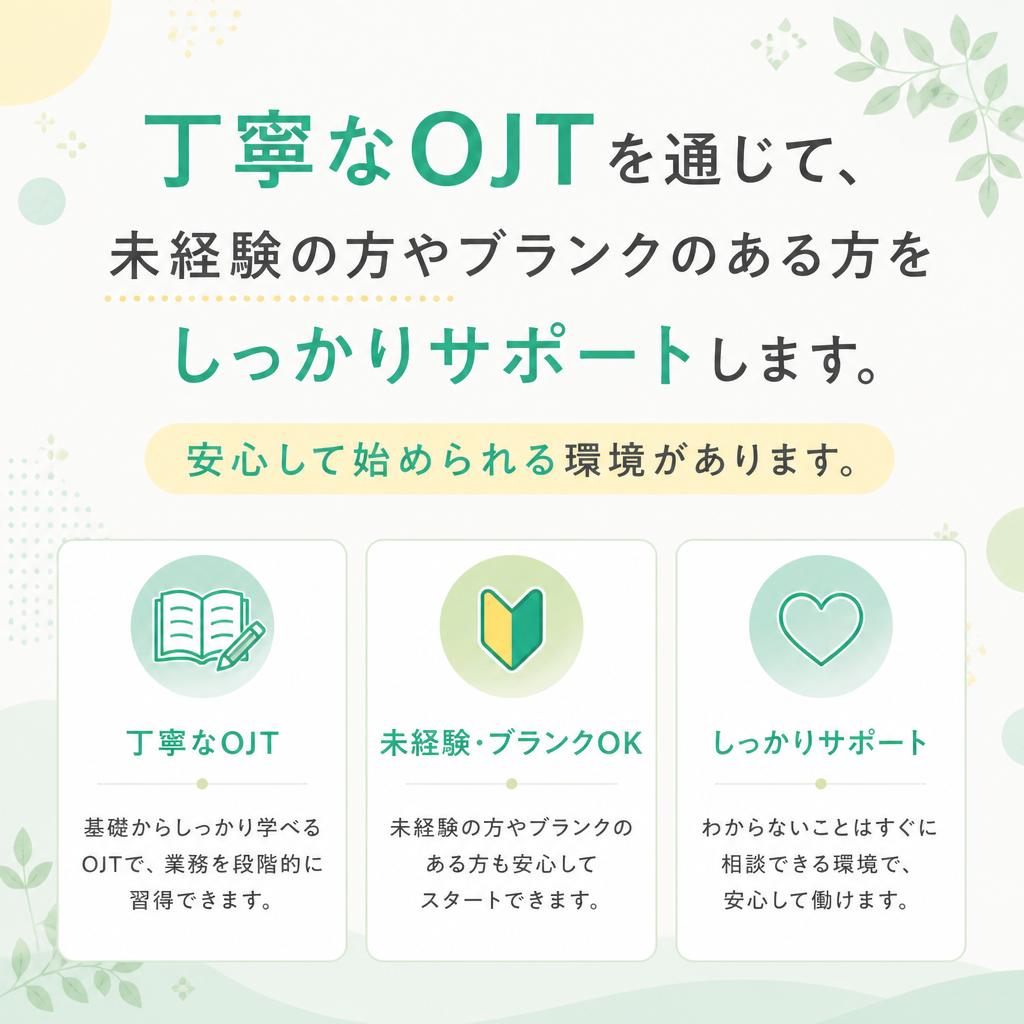 丁寧なOJTを通じて、
未経験の方やブランクのある方を
しっかりサポートします。

安心して始められる環境があります。

丁寧なOJT

基礎からしっかり学べるOJTで、業務を段階的に習得できます。

未経験・ブランクOK

未経験の方やブランクのある方も安心してスタートできます。

しっかりサポート

わからないことはすぐに相談できる環境で、安心して働けます。